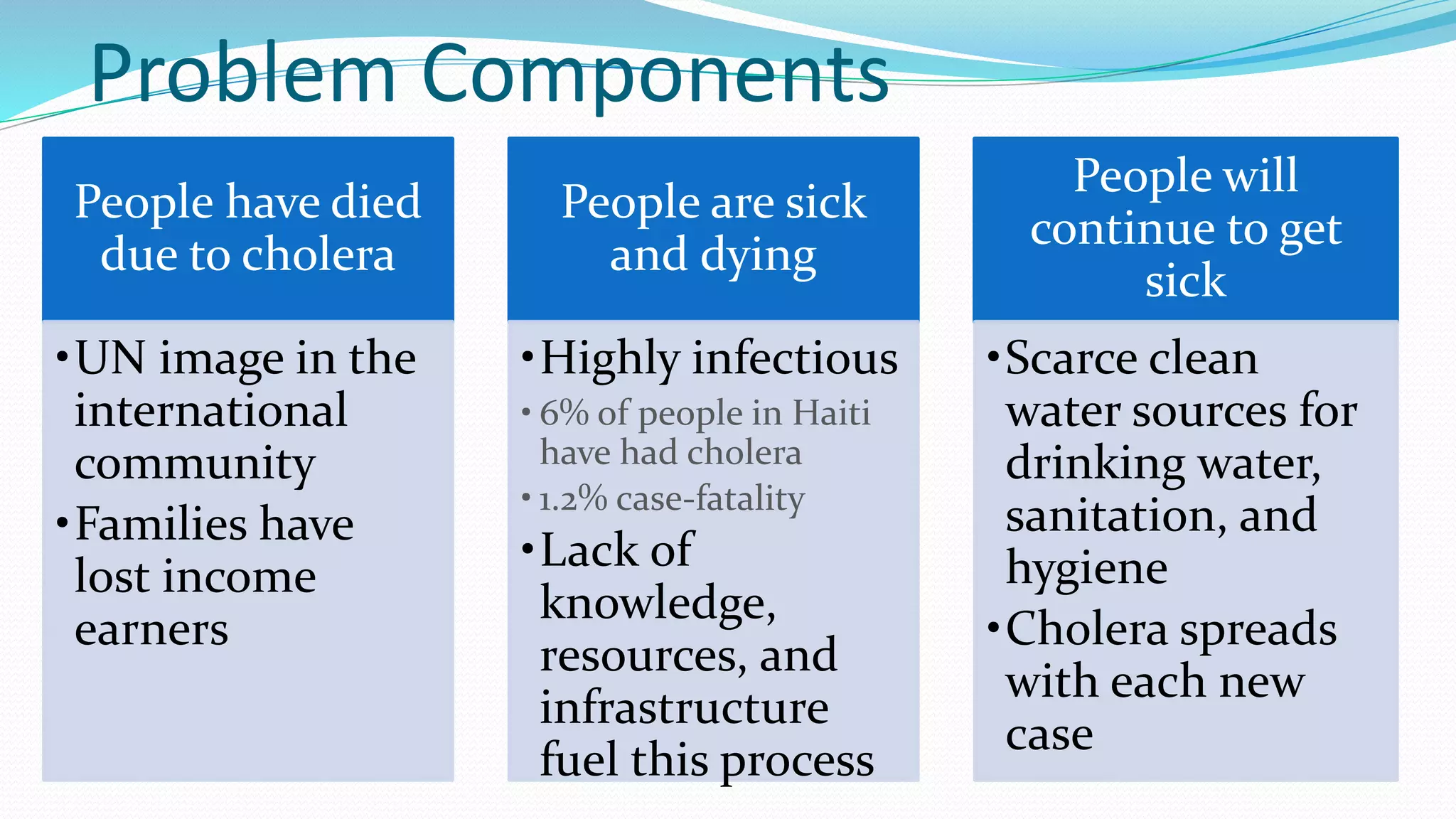 Problem Components

People have died due to cholera

• UN image in the international community
• Families have lost income earners

People are sick and dying

• Highly infectious
  • 6% of people in Haiti have had cholera
  • 1.2% case-fatality
• Lack of knowledge, resources, and infrastructure fuel this process

People will continue to get sick

• Scarce clean water sources for drinking water, sanitation, and hygiene
• Cholera spreads with each new case